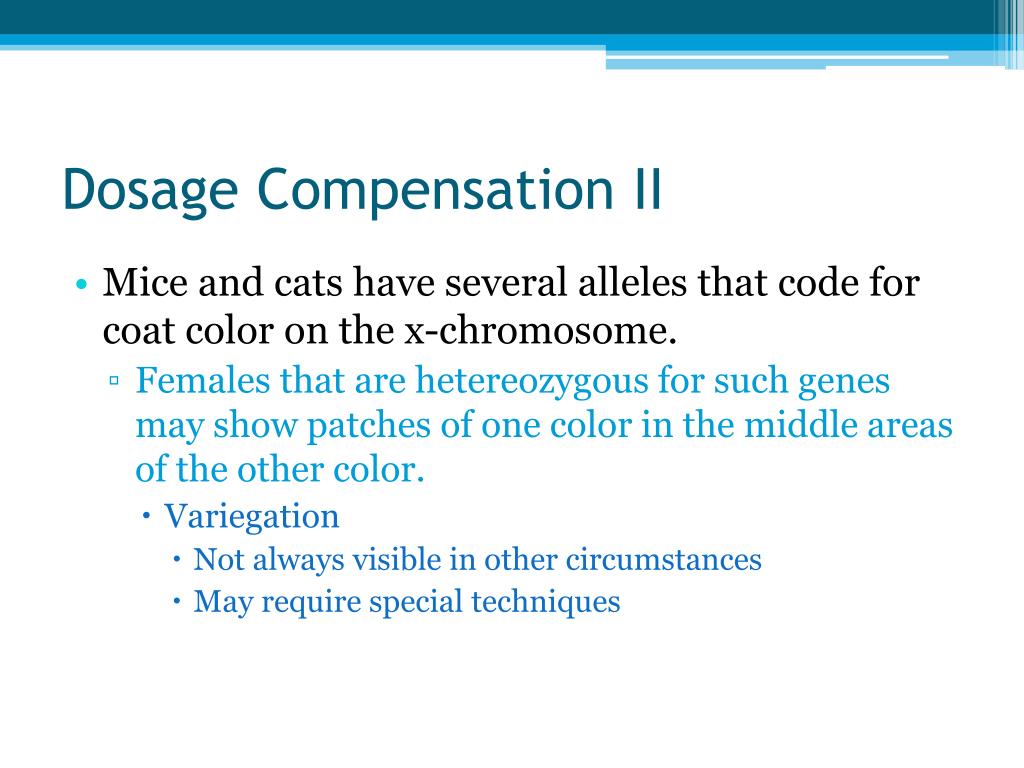 Dosage Compensation II

• Mice and cats have several alleles that code for coat color on the x-chromosome.
▫ Females that are hetereozygous for such genes may show patches of one color in the middle areas of the other color.
• Variegation
• Not always visible in other circumstances
• May require special techniques